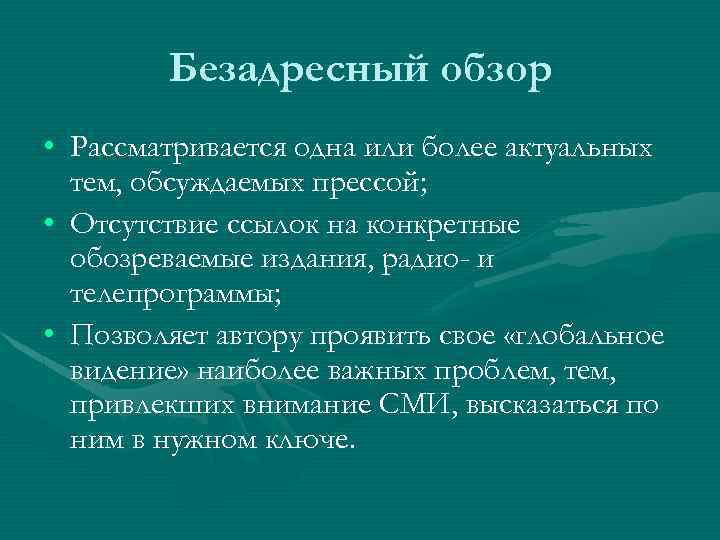 Безадресный обзор

• Рассматривается одна или более актуальных тем, обсуждаемых прессой;

• Отсутствие ссылок на конкретные обозреваемые издания, радио- и телепрограммы;

• Позволяет автору проявить свое «глобальное видение» наиболее важных проблем, тем, привлекших внимание СМИ, высказаться по ним в нужном ключе.